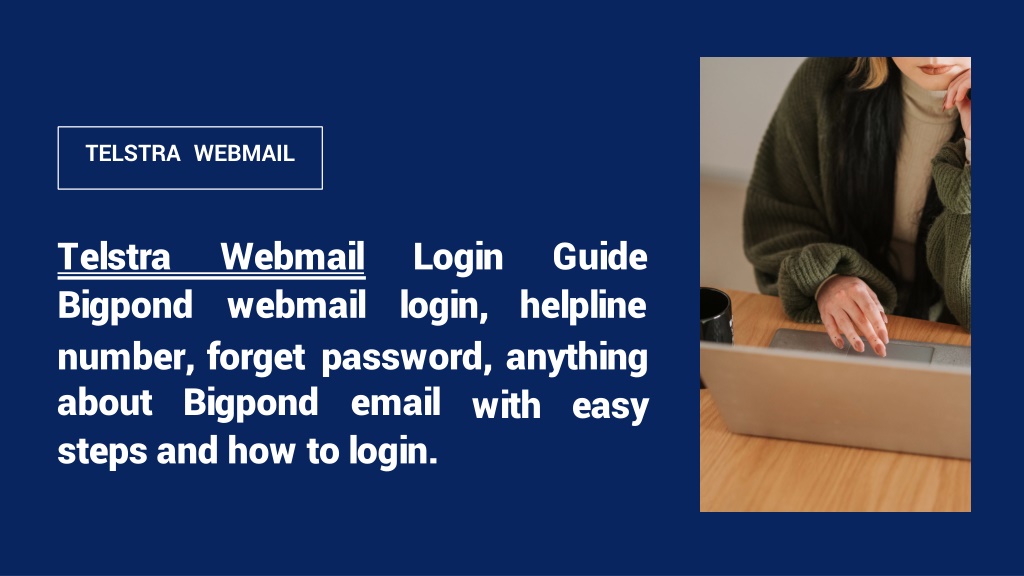 TELSTRA WEBMAIL

Telstra Webmail Login Guide Bigpond webmail login, helpline number, forget password, anything about Bigpond email with easy steps and how to login.